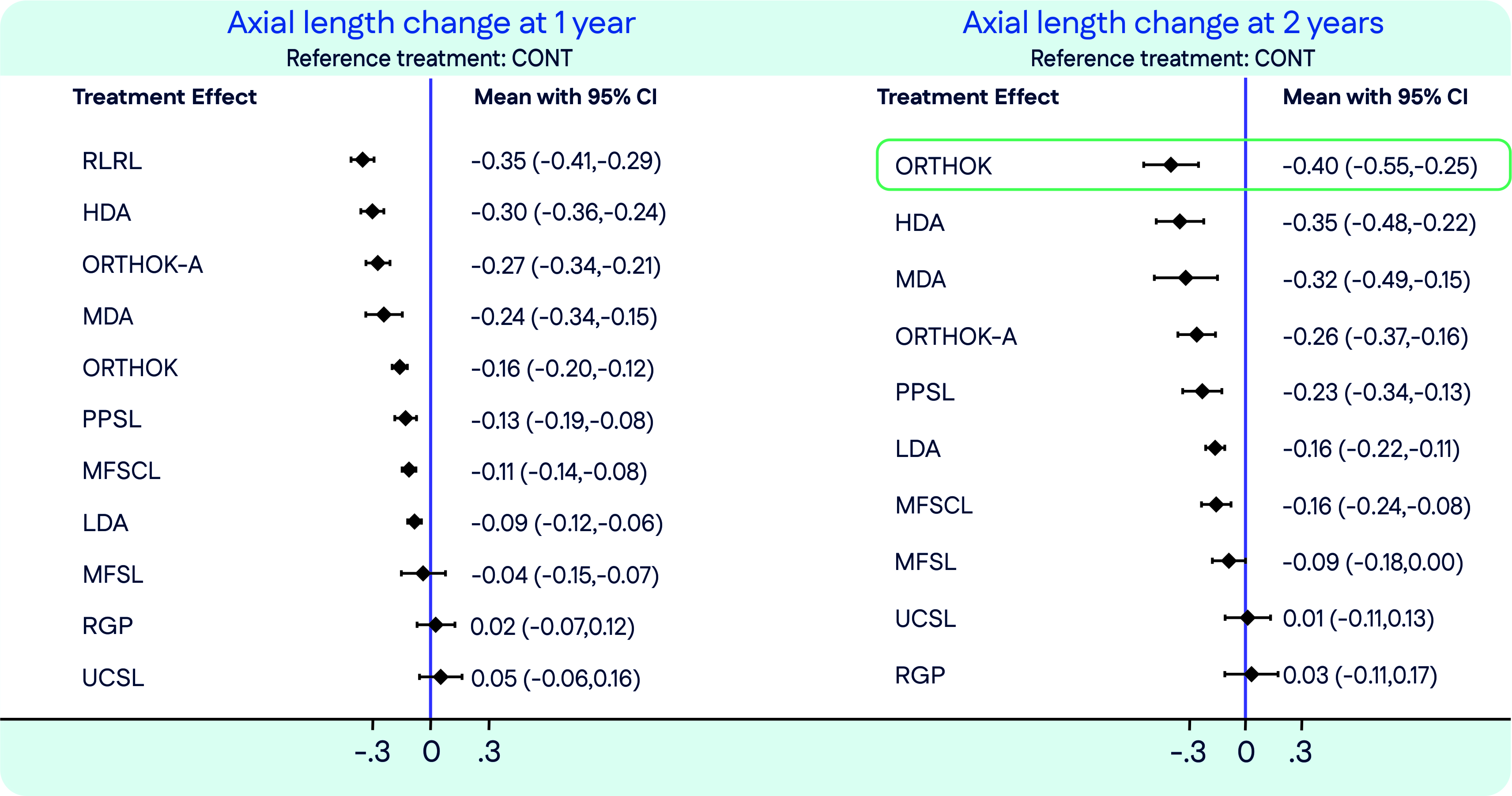 Axial length change at 1 year
Reference treatment: CONT

| Treatment Effect | Mean with 95% CI |
|---|---|
| RLRL | -0.35 (-0.41,-0.29) |
| HDA | -0.30 (-0.36,-0.24) |
| ORTHOK-A | -0.27 (-0.34,-0.21) |
| MDA | -0.24 (-0.34,-0.15) |
| ORTHOK | -0.16 (-0.20,-0.12) |
| PPSL | -0.13 (-0.19,-0.08) |
| MFSCL | -0.11 (-0.14,-0.08) |
| LDA | -0.09 (-0.12,-0.06) |
| MFSL | -0.04 (-0.15,-0.07) |
| RGP | 0.02 (-0.07,0.12) |
| UCSL | 0.05 (-0.06,0.16) |

-.3 0 .3

Axial length change at 2 years
Reference treatment: CONT

| Treatment Effect | Mean with 95% CI |
|---|---|
| ORTHOK | -0.40 (-0.55,-0.25) |
| HDA | -0.35 (-0.48,-0.22) |
| MDA | -0.32 (-0.49,-0.15) |
| ORTHOK-A | -0.26 (-0.37,-0.16) |
| PPSL | -0.23 (-0.34,-0.13) |
| LDA | -0.16 (-0.22,-0.11) |
| MFSCL | -0.16 (-0.24,-0.08) |
| MFSL | -0.09 (-0.18,0.00) |
| UCSL | 0.01 (-0.11,0.13) |
| RGP | 0.03 (-0.11,0.17) |

-.3 0 .3